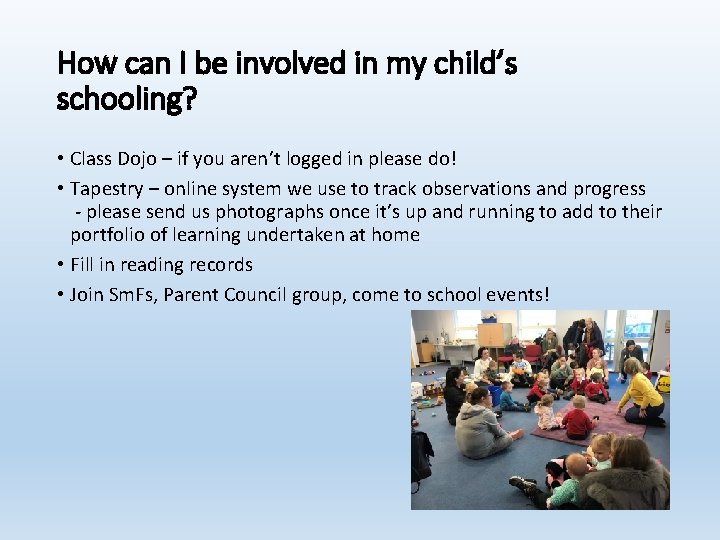 How can I be involved in my child's schooling?

• Class Dojo – if you aren't logged in please do!

• Tapestry – online system we use to track observations and progress - please send us photographs once it's up and running to add to their portfolio of learning undertaken at home

• Fill in reading records

• Join SmFs, Parent Council group, come to school events!